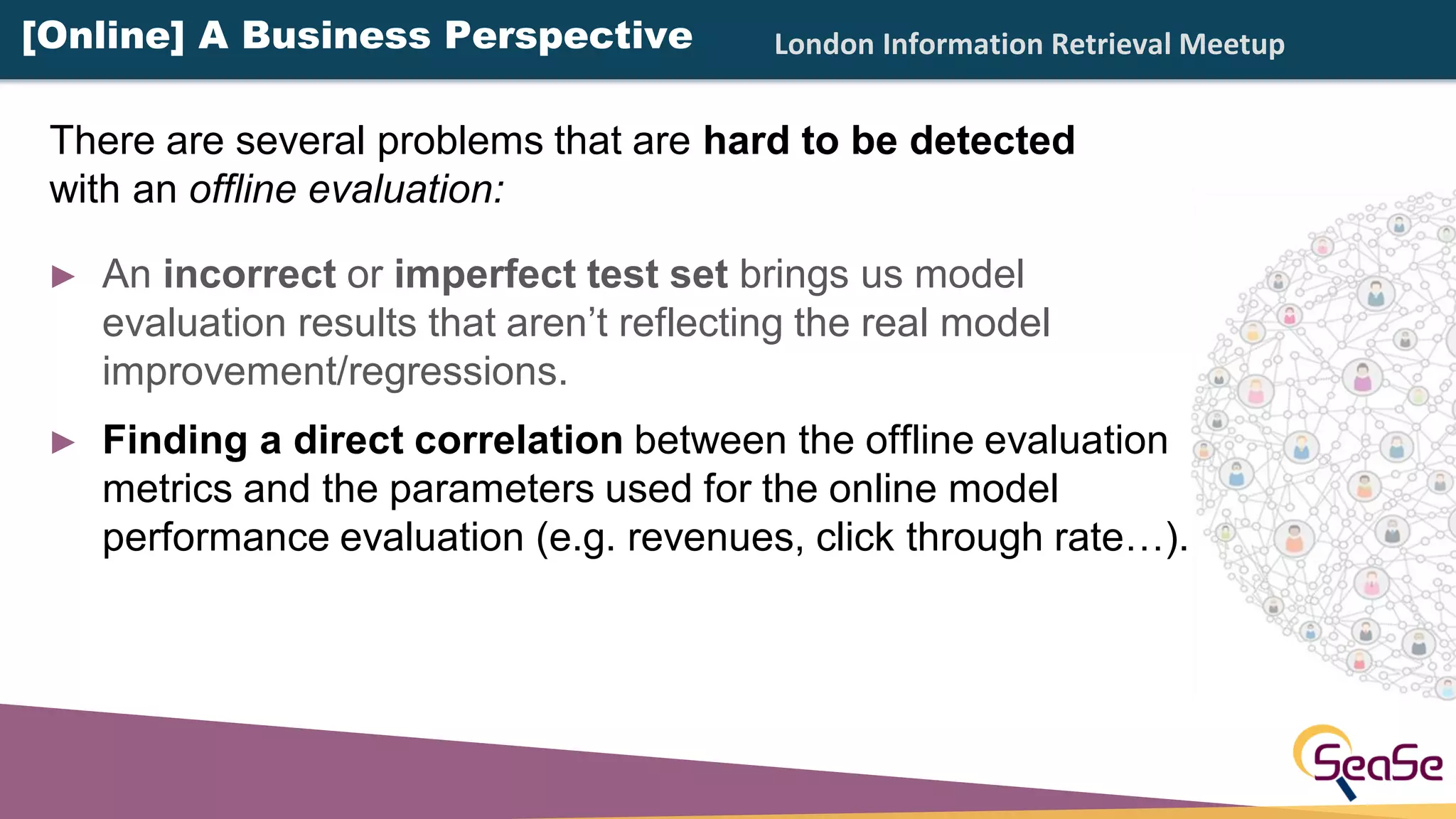 [Online] A Business Perspective

London Information Retrieval Meetup

There are several problems that are hard to be detected with an offline evaluation:

▶ An incorrect or imperfect test set brings us model evaluation results that aren't reflecting the real model improvement/regressions.

▶ Finding a direct correlation between the offline evaluation metrics and the parameters used for the online model performance evaluation (e.g. revenues, click through rate…).

SeaSe